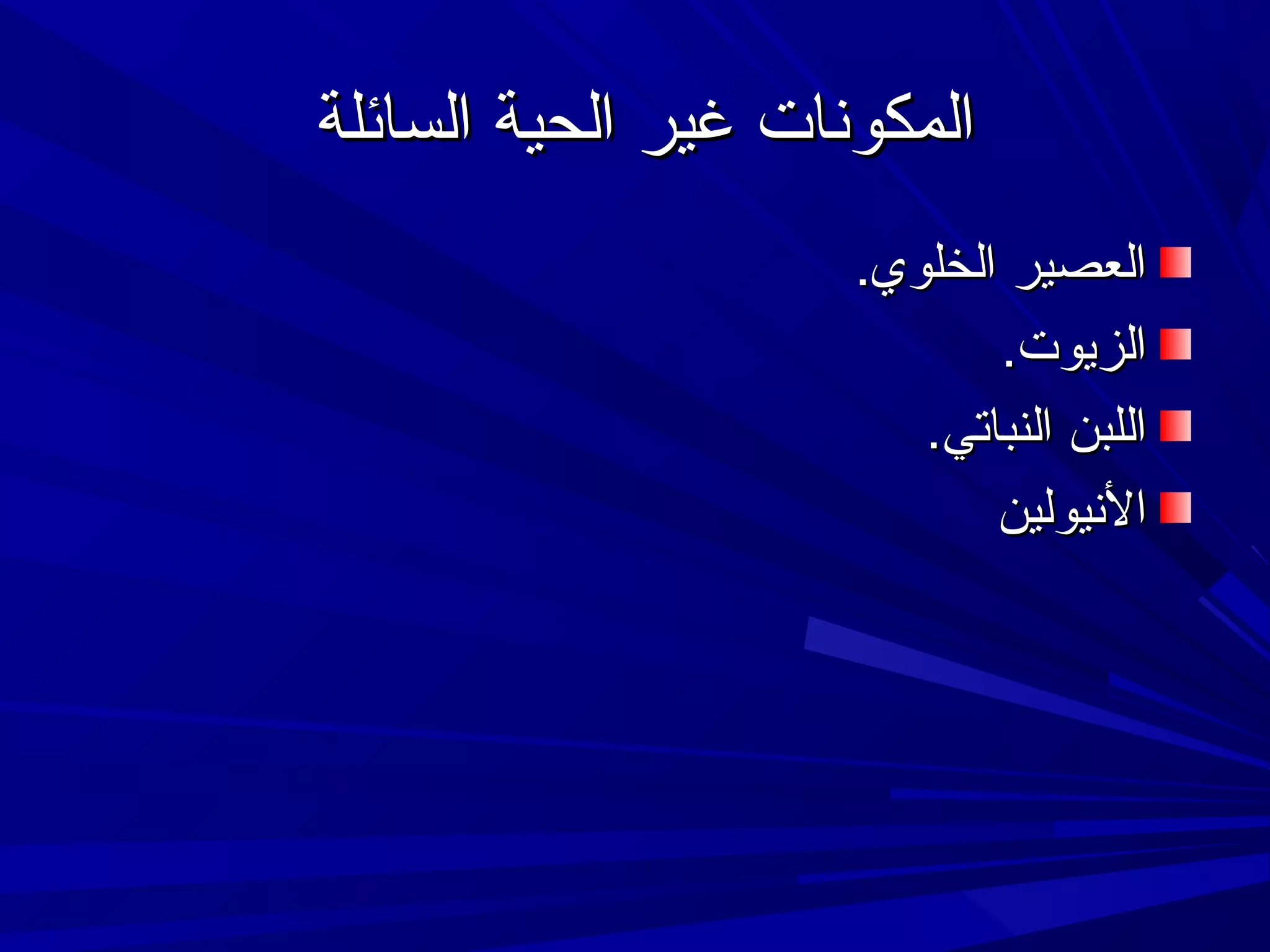 المكونات غير الحية السائلة

العصير الخلوي.

الزيوت.

اللبن النباتي.

الأنيولين